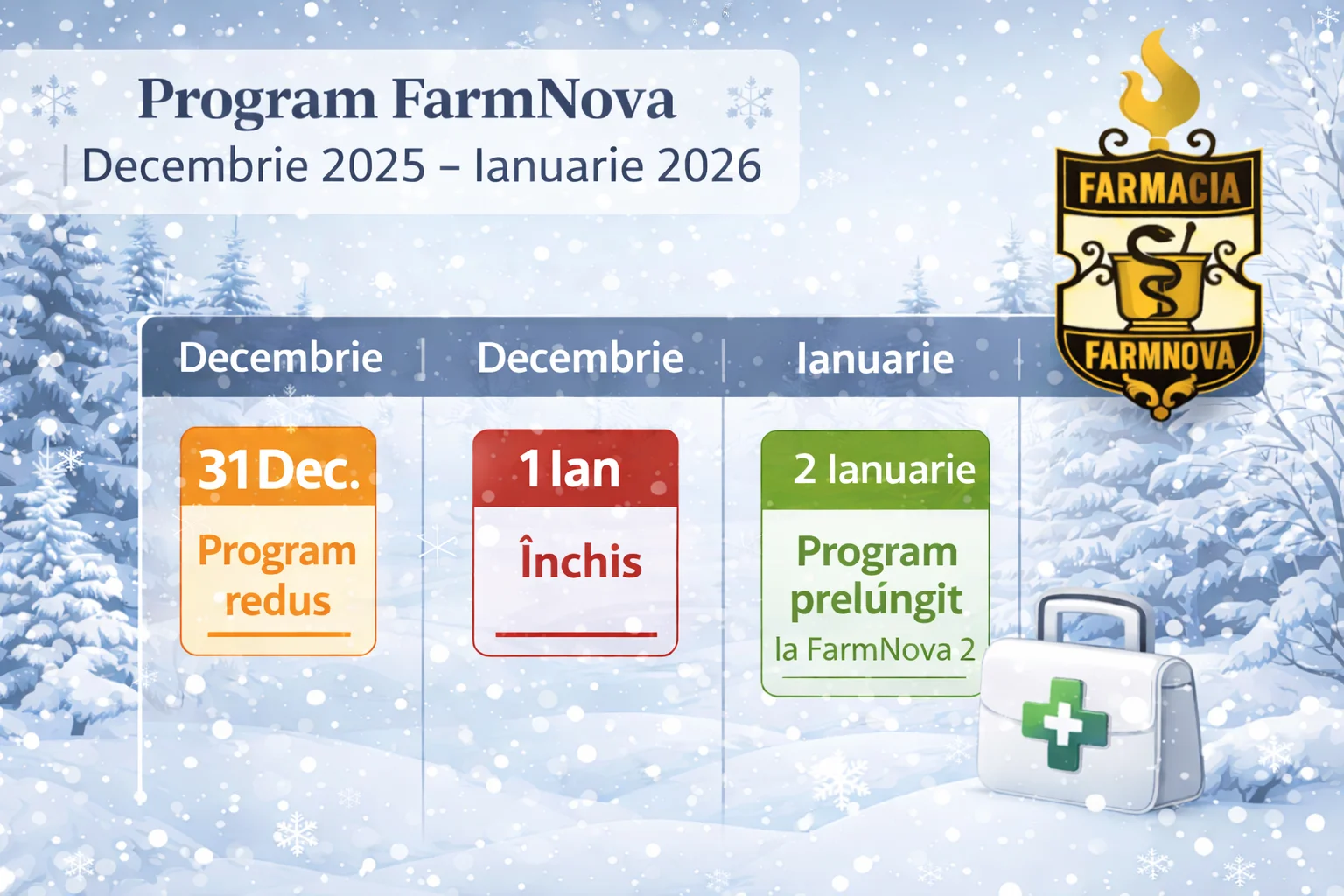 Program FarmNova

Decembrie 2025 – Ianuarie 2026

FARMACIA

FARMNOVA

| Decembrie | Decembrie | Ianuarie |
|---|---|---|
| 31Dec. Program redus | 1 Ian Închis | 2 Ianuarie Program prelúngit la FarmNova 2 |